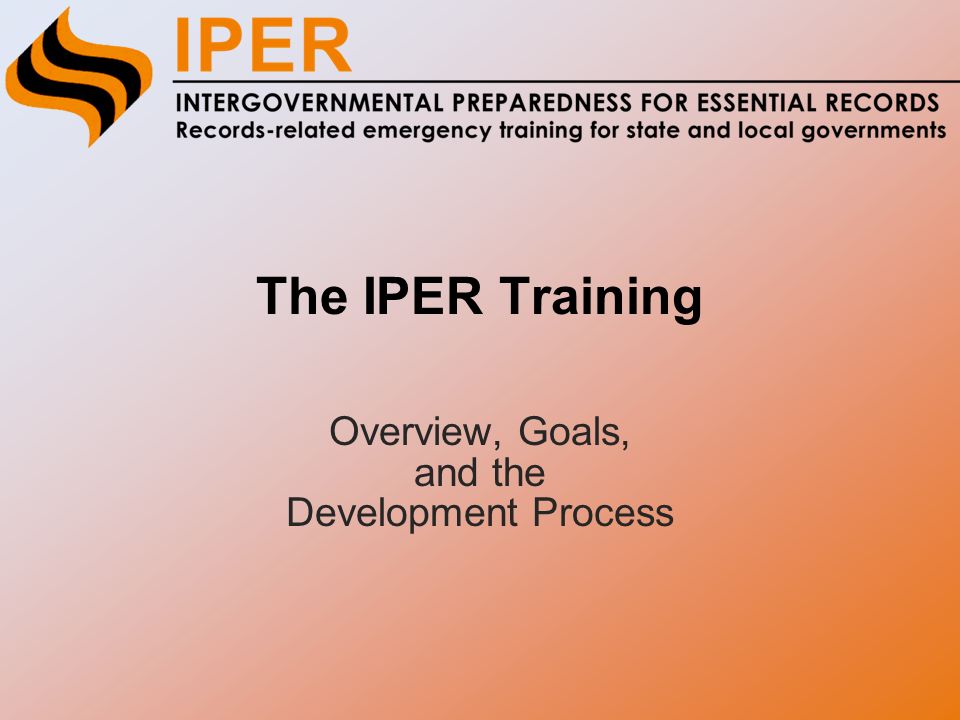 IPER

INTERGOVERNMENTAL PREPAREDNESS FOR ESSENTIAL RECORDS
Records-related emergency training for state and local governments

The IPER Training

Overview, Goals, and the Development Process